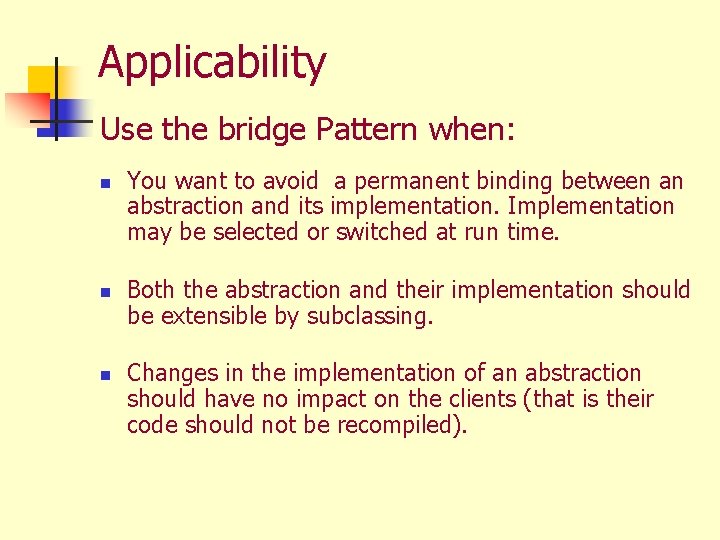 Applicability

Use the bridge Pattern when:

- You want to avoid a permanent binding between an abstraction and its implementation. Implementation may be selected or switched at run time.

- Both the abstraction and their implementation should be extensible by subclassing.

- Changes in the implementation of an abstraction should have no impact on the clients (that is their code should not be recompiled).